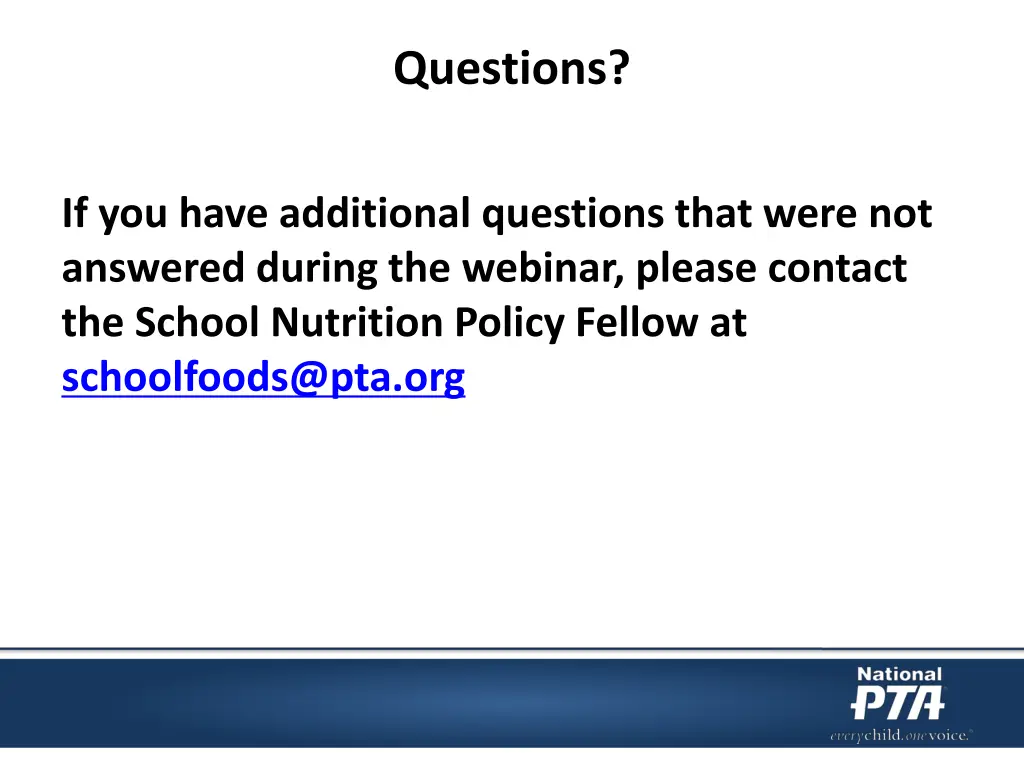 Questions?

If you have additional questions that were not answered during the webinar, please contact the School Nutrition Policy Fellow at schoolfoods@pta.org

National PTA
everychild.onevoice.